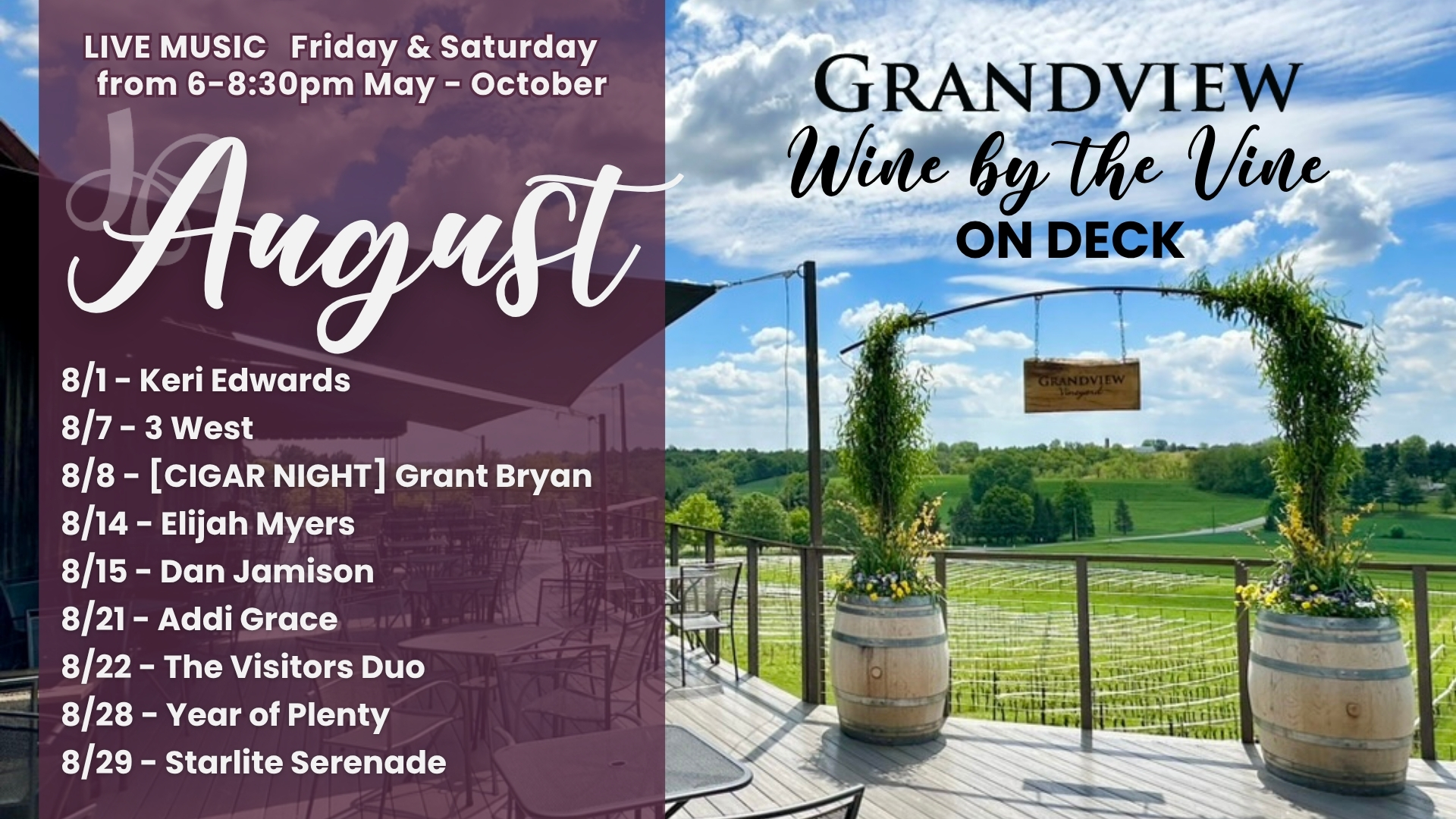 LIVE MUSIC Friday & Saturday from 6-8:30pm May - October

August

8/1 - Keri Edwards
8/7 - 3 West
8/8 - [CIGAR NIGHT] Grant Bryan
8/14 - Elijah Myers
8/15 - Dan Jamison
8/21 - Addi Grace
8/22 - The Visitors Duo
8/28 - Year of Plenty
8/29 - Starlite Serenade

GRANDVIEW
Wine by the Vine
ON DECK

GRANDVIEW
Vineyard